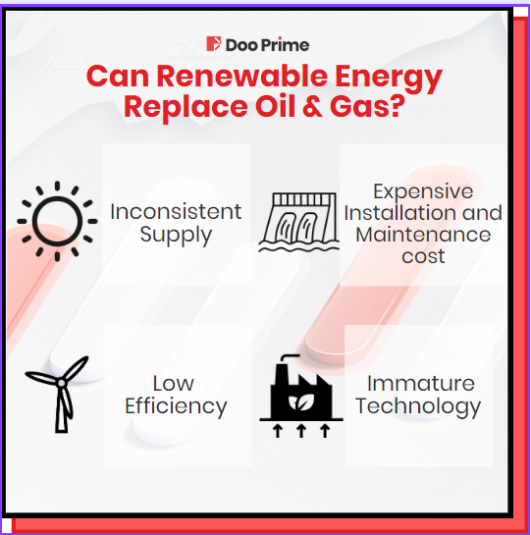 Doo Prime

Can Renewable Energy Replace Oil & Gas?

Inconsistent Supply

Expensive Installation and Maintenance cost

Low Efficiency

Immature Technology